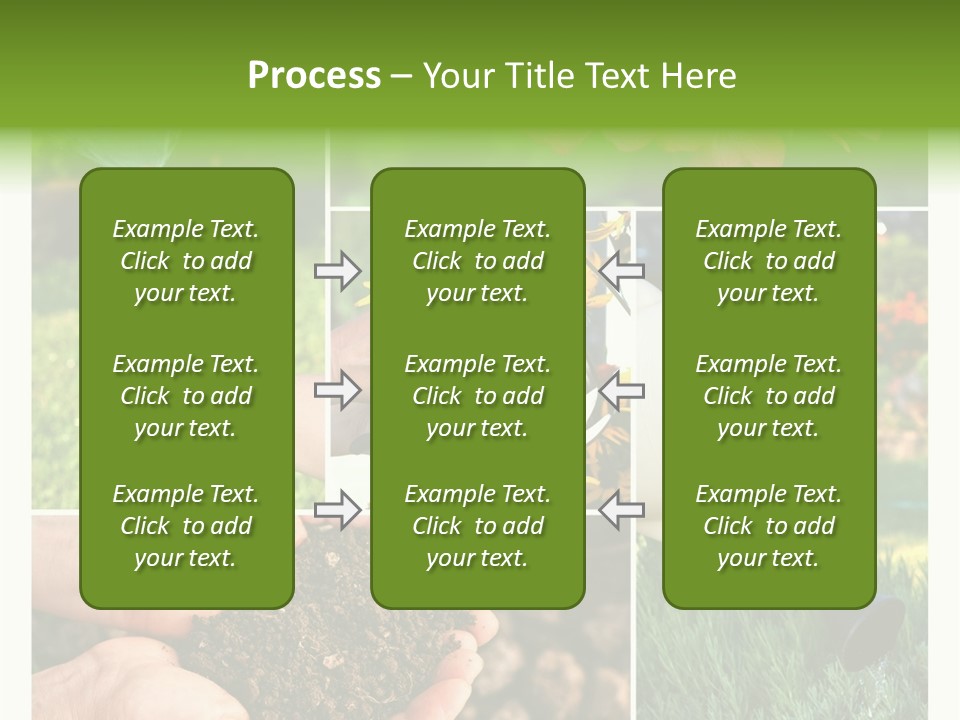 Process – Your Title Text Here

Example Text. Click to add your text.

Example Text. Click to add your text.

Example Text. Click to add your text.

Example Text. Click to add your text.

Example Text. Click to add your text.

Example Text. Click to add your text.

Example Text. Click to add your text.

Example Text. Click to add your text.

Example Text. Click to add your text.